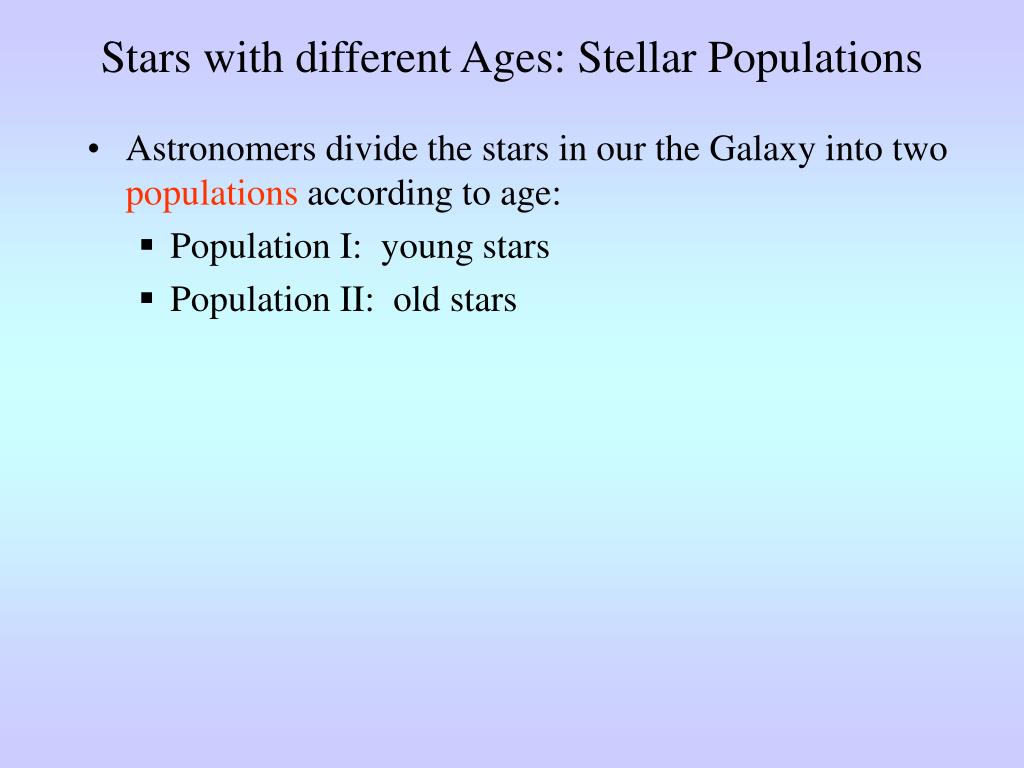 Stars with different Ages: Stellar Populations

• Astronomers divide the stars in our the Galaxy into two populations according to age:
 ▪ Population I:  young stars
 ▪ Population II:  old stars